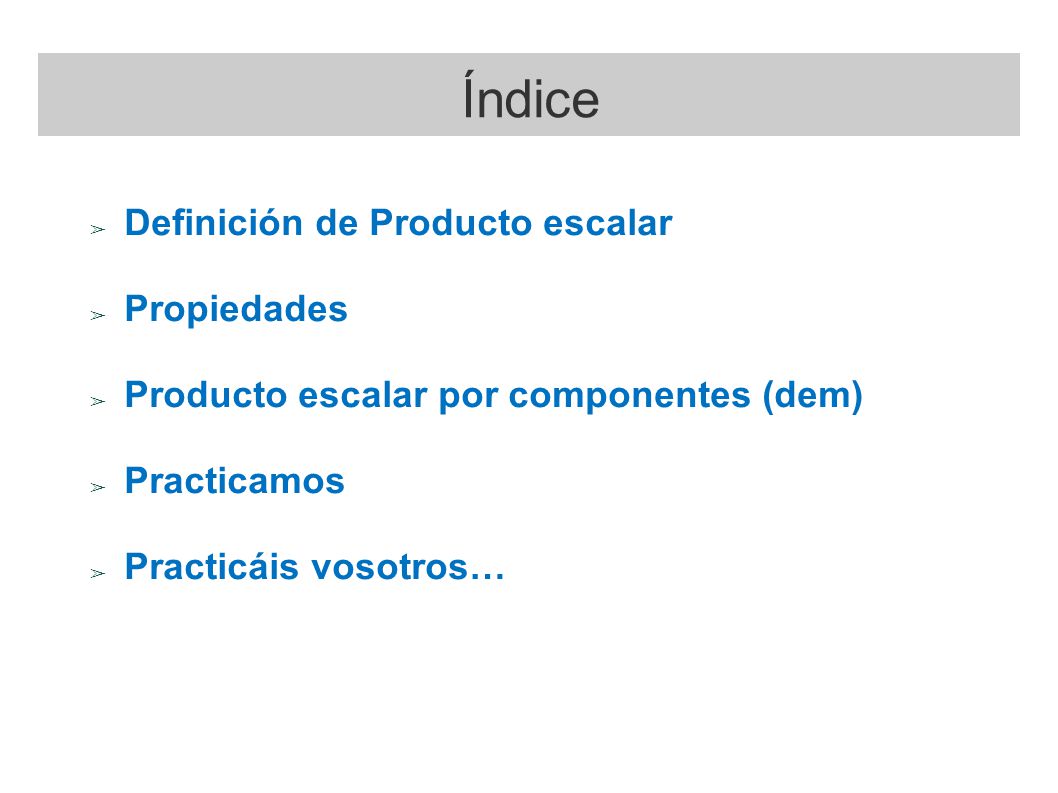 Índice

➢ Definición de Producto escalar

➢ Propiedades

➢ Producto escalar por componentes (dem)

➢ Practicamos

➢ Practicáis vosotros…